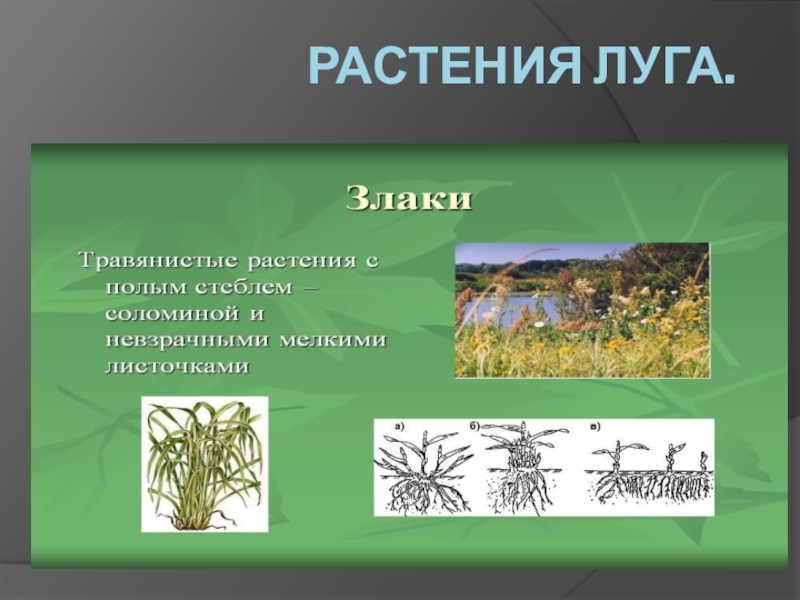 РАСТЕНИЯ ЛУГА.

Злаки

Травянистые растения с полым стеблем – соломиной и невзрачными мелкими листочками

а)

б)

в)